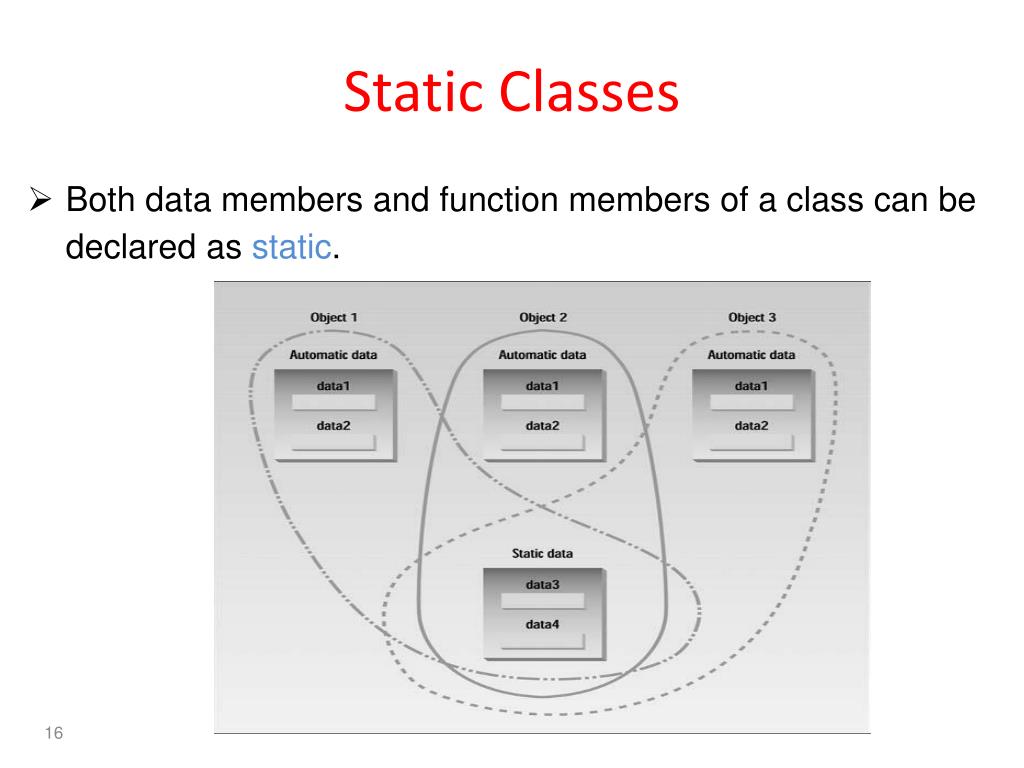 Static Classes

➢ Both data members and function members of a class can be declared as static.

Object 1
Automatic data
data1
data2

Object 2
Automatic data
data1
data2

Object 3
Automatic data
data1
data2

Static data
data3
data4

16